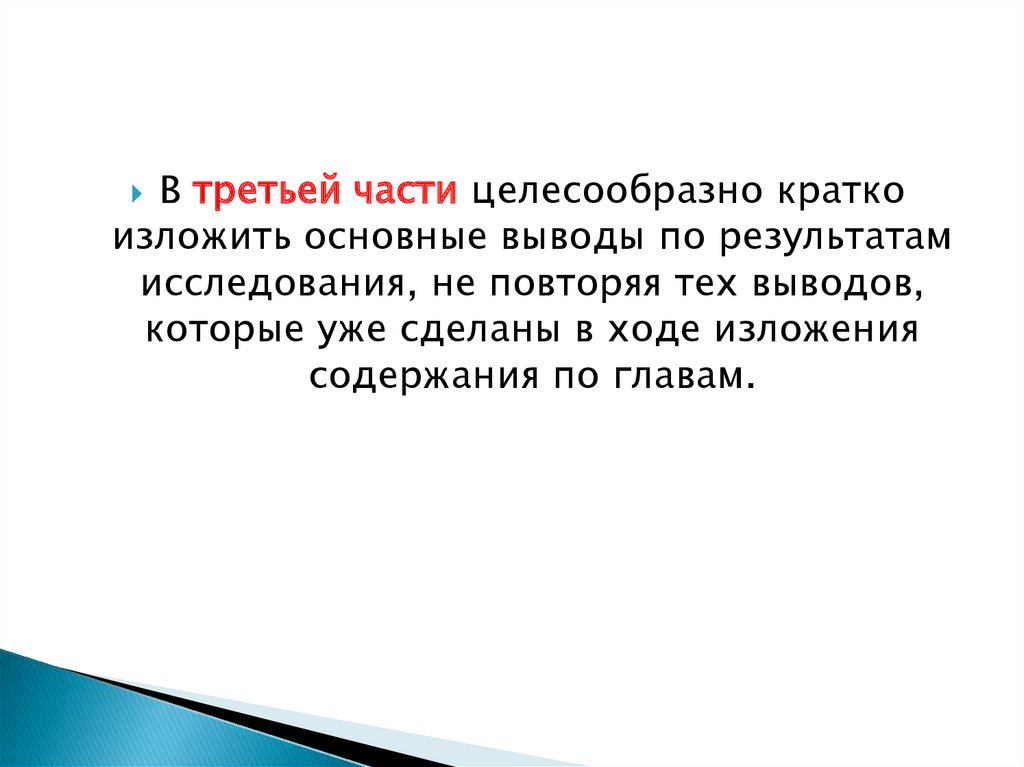 В третьей части целесообразно кратко изложить основные выводы по результатам исследования, не повторяя тех выводов, которые уже сделаны в ходе изложения содержания по главам.